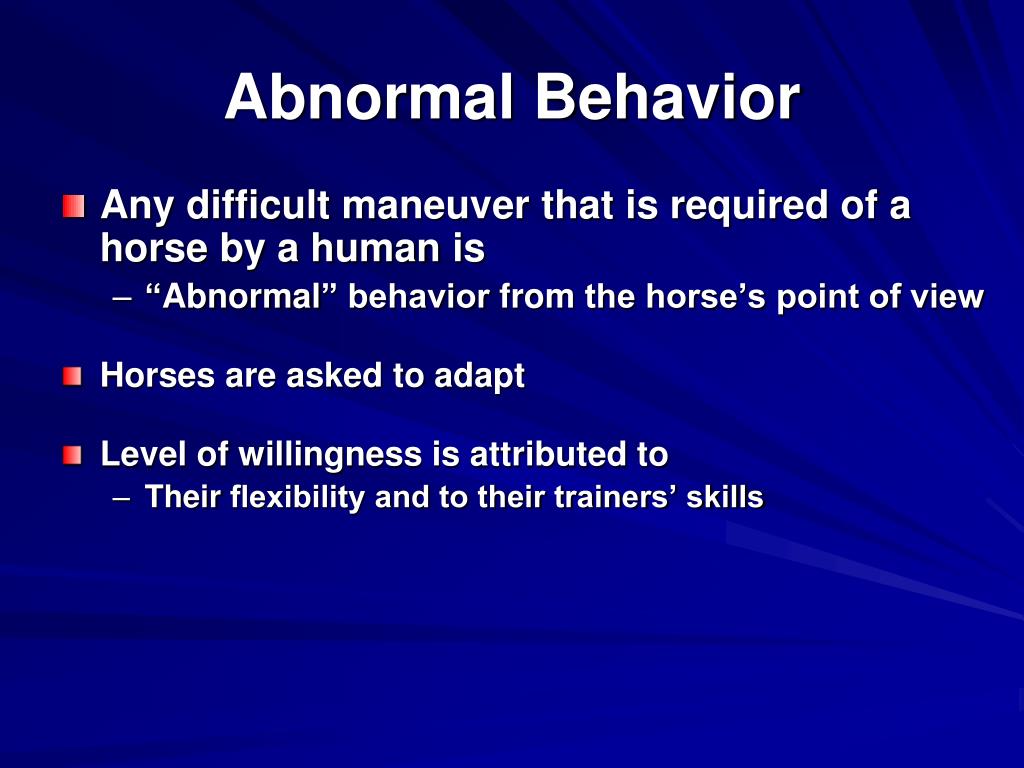 Abnormal Behavior

Any difficult maneuver that is required of a horse by a human is
– “Abnormal” behavior from the horse’s point of view

Horses are asked to adapt

Level of willingness is attributed to
– Their flexibility and to their trainers’ skills